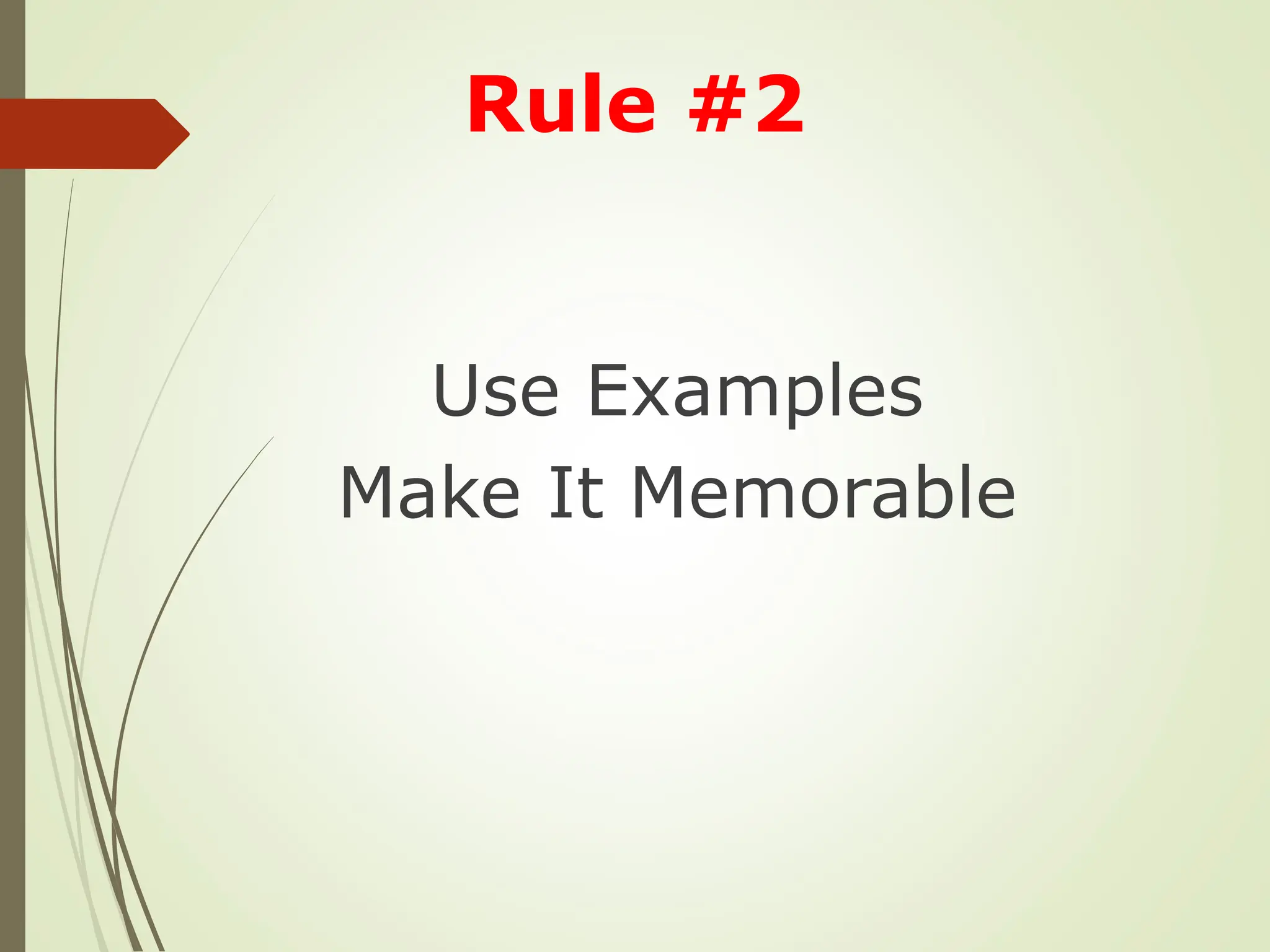 Rule #2

Use Examples
Make It Memorable